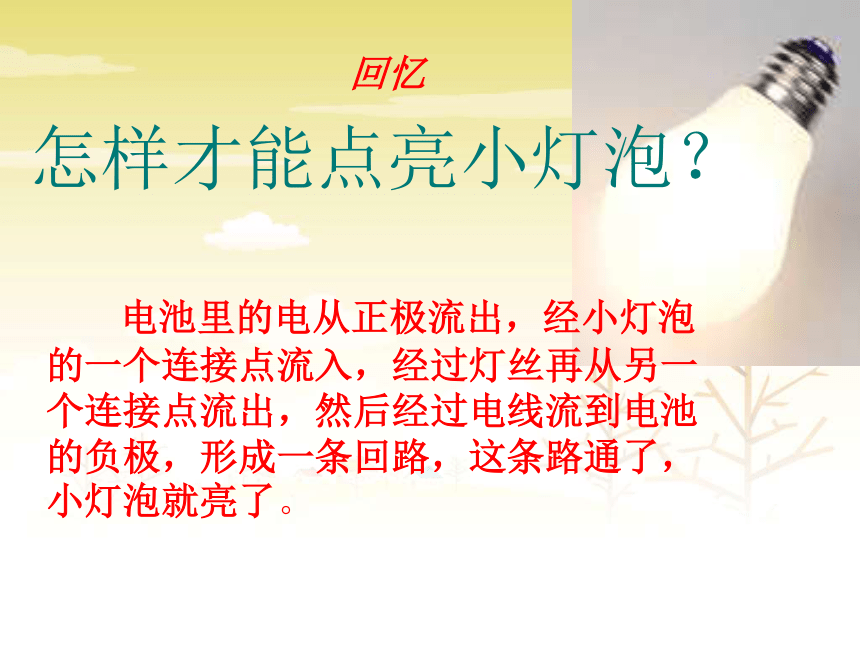 回忆

怎样才能点亮小灯泡？

电池里的电从正极流出，经小灯泡的一个连接点流入，经过灯丝再从另一个连接点流出，然后经过电线流到电池的负极，形成一条回路，这条路通了，小灯泡就亮了。